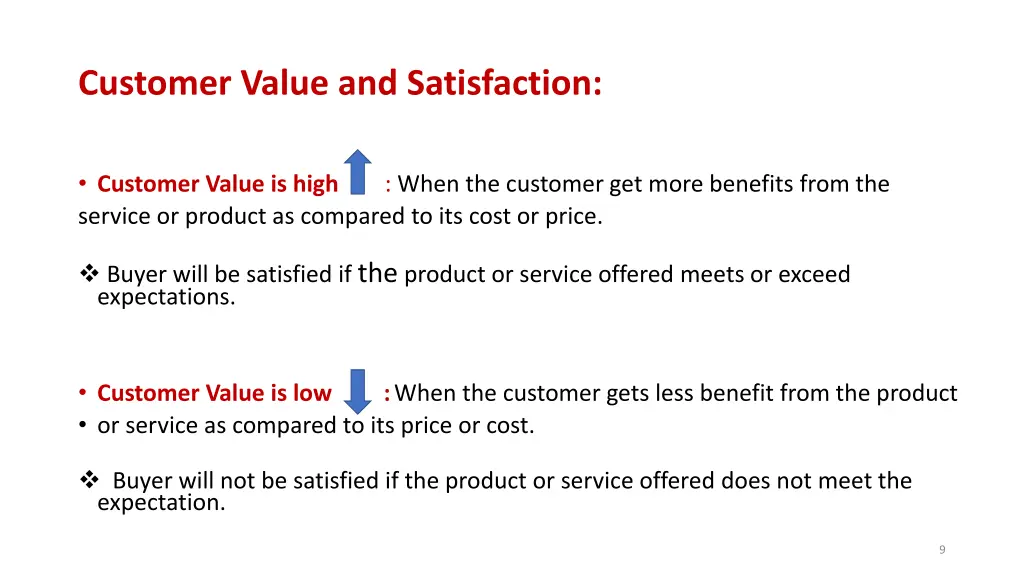 Customer Value and Satisfaction:

• Customer Value is high : When the customer get more benefits from the service or product as compared to its cost or price.

❖ Buyer will be satisfied if the product or service offered meets or exceed expectations.

• Customer Value is low : When the customer gets less benefit from the product
• or service as compared to its price or cost.

❖ Buyer will not be satisfied if the product or service offered does not meet the expectation.

9